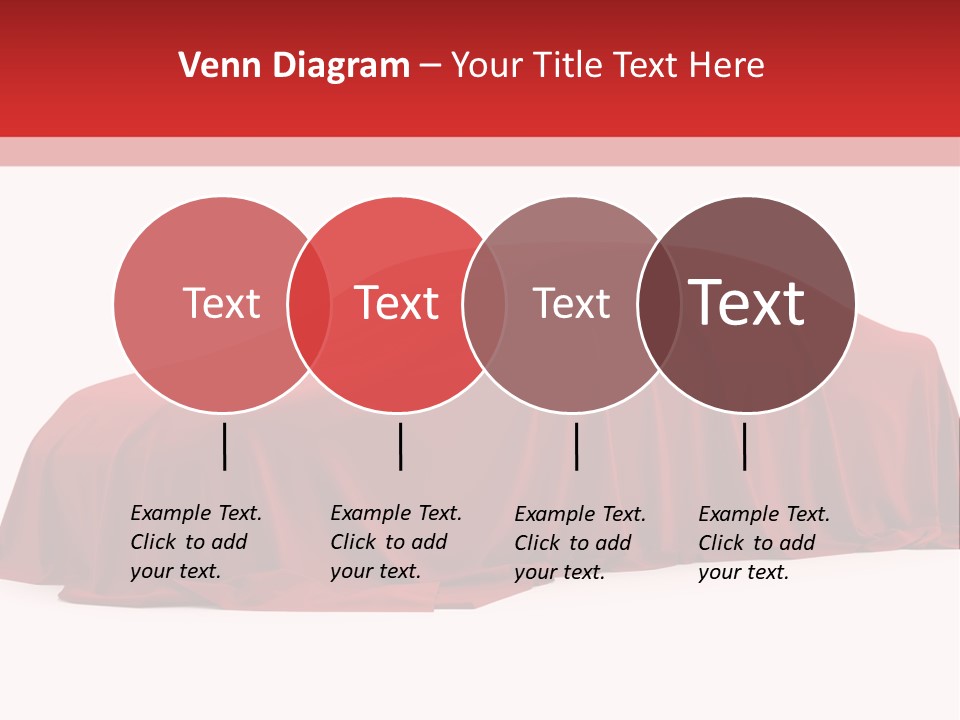 Venn Diagram – Your Title Text Here

Text

Text

Text

Text

Example Text. Click to add your text.

Example Text. Click to add your text.

Example Text. Click to add your text.

Example Text. Click to add your text.